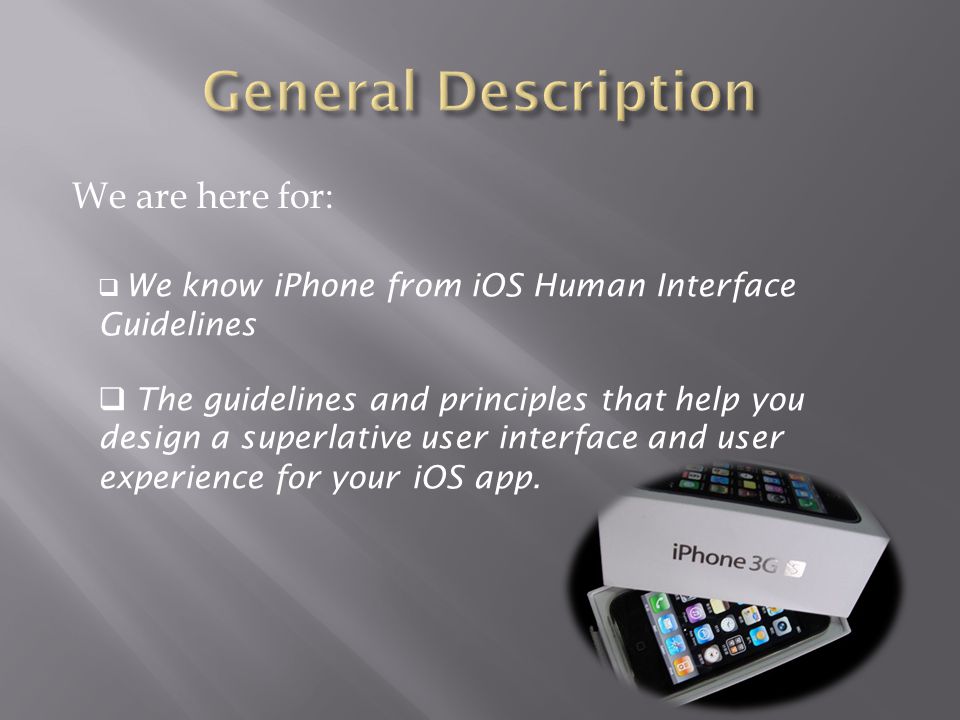 General Description

We are here for:

❑ We know iPhone from iOS Human Interface Guidelines

❑ The guidelines and principles that help you design a superlative user interface and user experience for your iOS app.

iPhone 3GS